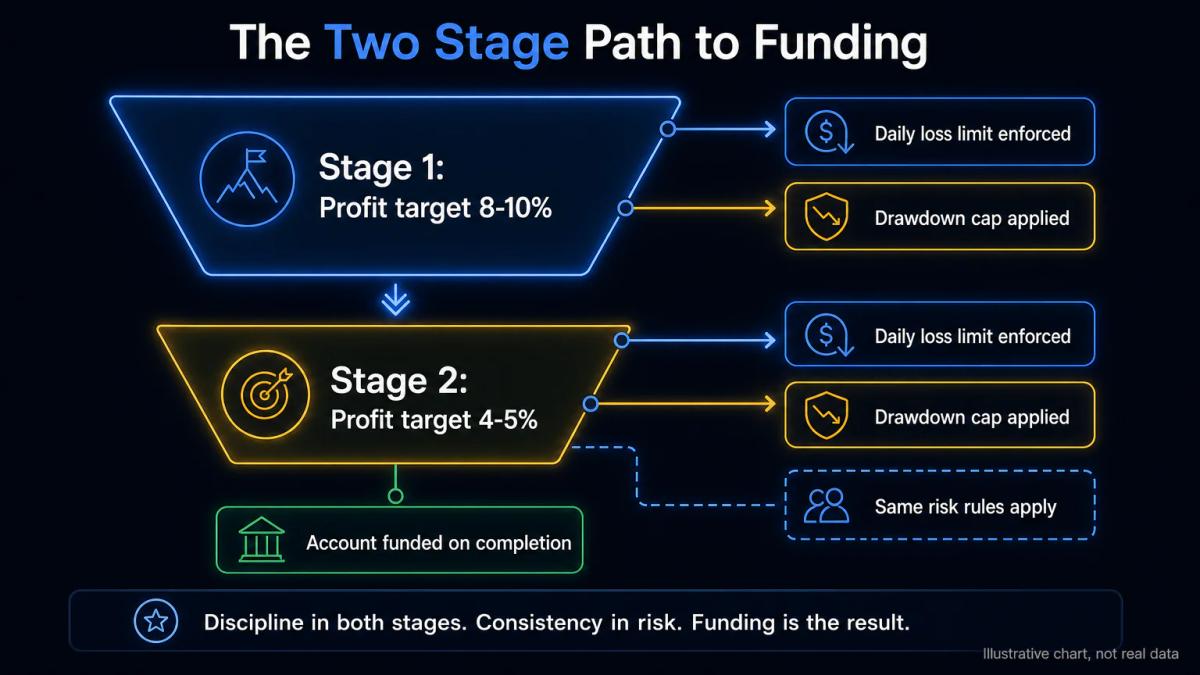 The Two Stage Path to Funding

Stage 1:
Profit target 8-10%

Daily loss limit enforced

Drawdown cap applied

Stage 2:
Profit target 4-5%

Daily loss limit enforced

Drawdown cap applied

Same risk rules apply

Account funded on completion

Discipline in both stages. Consistency in risk. Funding is the result.

Illustrative chart, not real data